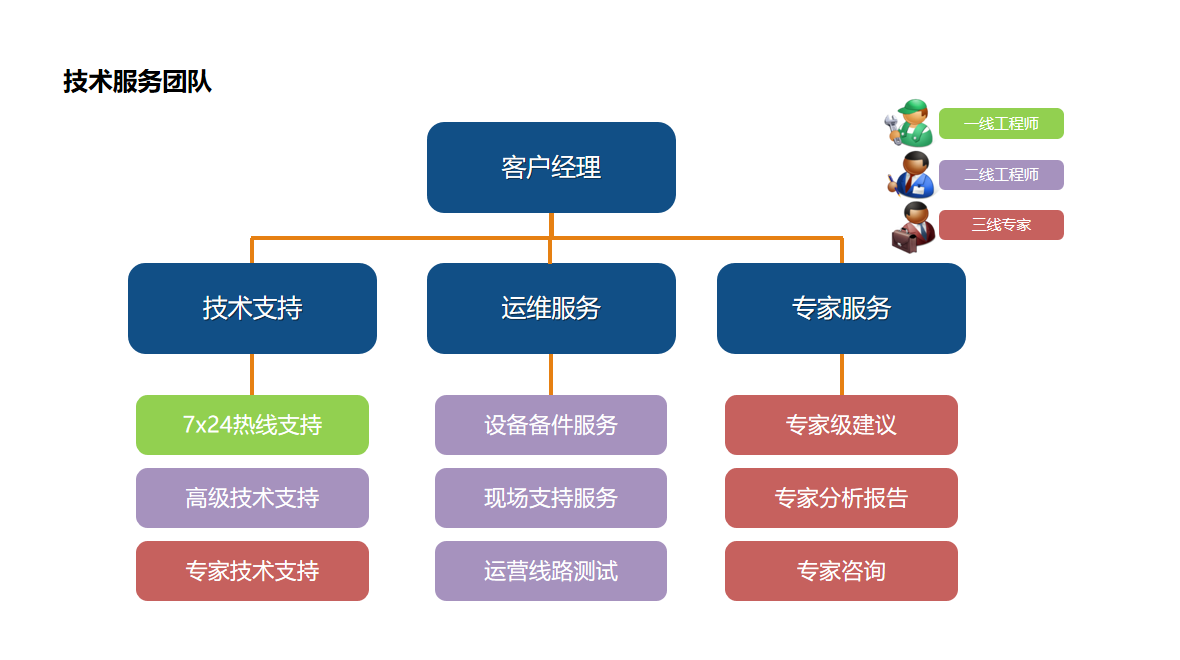 技术服务团队

一线工程师
二线工程师
三线专家

客户经理

技术支持
运维服务
专家服务

7x24热线支持
高级技术支持
专家技术支持

设备备件服务
现场支持服务
运营线路测试

专家级建议
专家分析报告
专家咨询